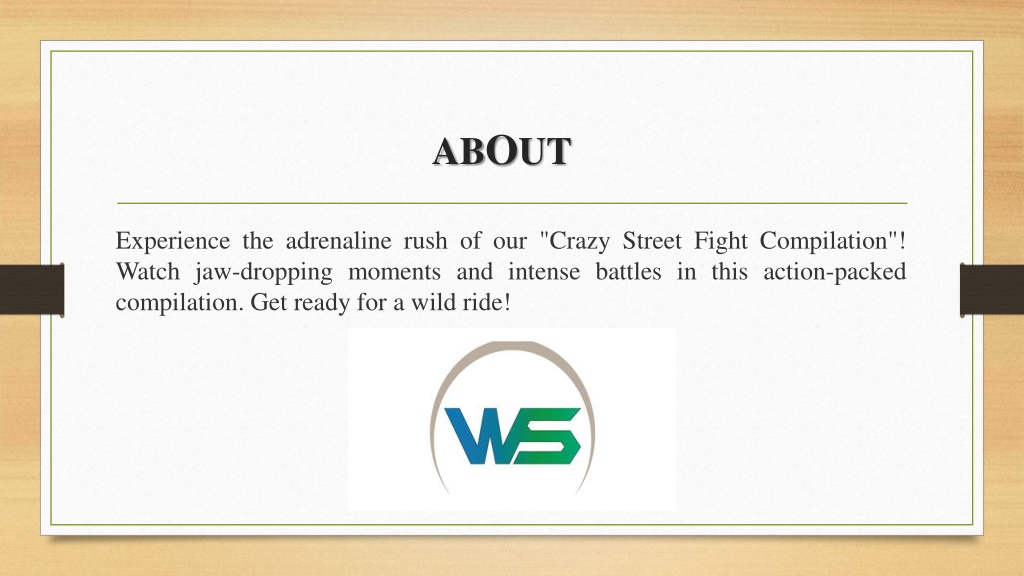 ABOUT

Experience the adrenaline rush of our "Crazy Street Fight Compilation"! Watch jaw-dropping moments and intense battles in this action-packed compilation. Get ready for a wild ride!

WS